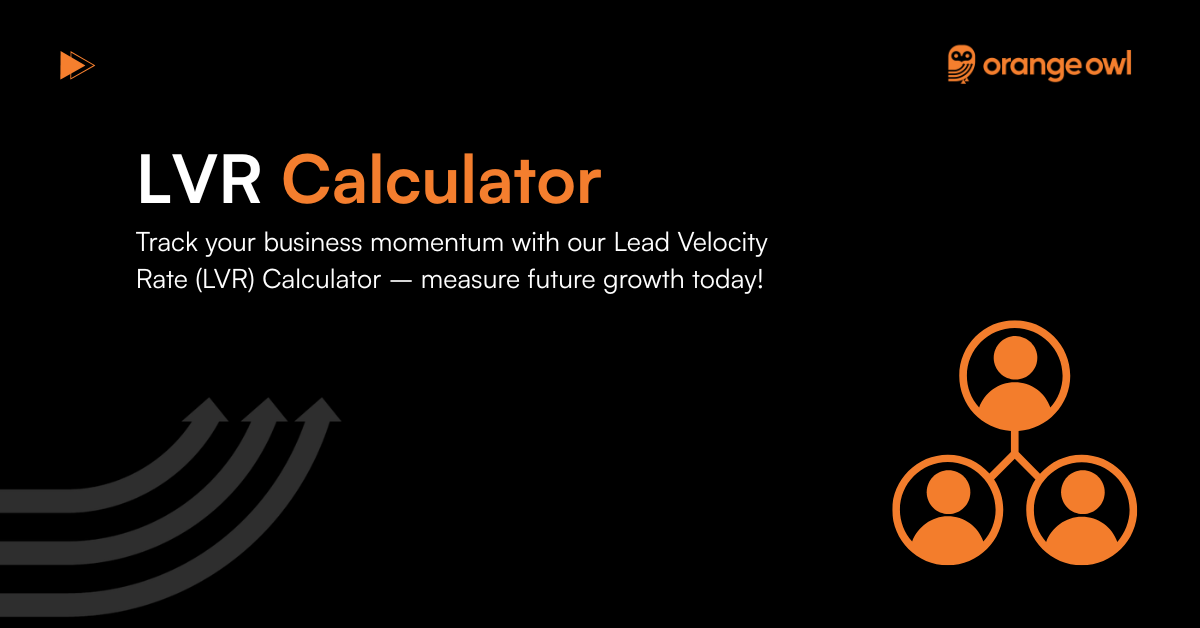 orange owl

LVR Calculator

Track your business momentum with our Lead Velocity Rate (LVR) Calculator — measure future growth today!